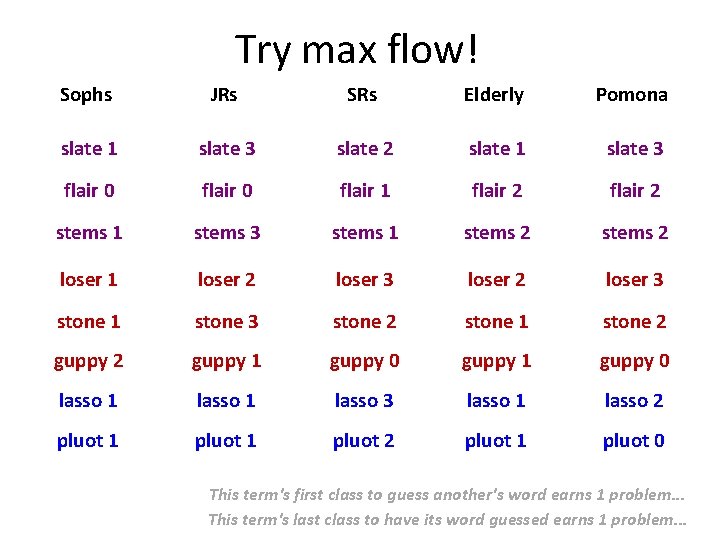 Try max flow!

| Sophs | JRs | SRs | Elderly | Pomona |
|---|---|---|---|---|
| slate 1 | slate 3 | slate 2 | slate 1 | slate 3 |
| flair 0 | flair 0 | flair 1 | flair 2 | flair 2 |
| stems 1 | stems 3 | stems 1 | stems 2 | stems 2 |
| loser 1 | loser 2 | loser 3 | loser 2 | loser 3 |
| stone 1 | stone 3 | stone 2 | stone 1 | stone 2 |
| guppy 2 | guppy 1 | guppy 0 | guppy 1 | guppy 0 |
| lasso 1 | lasso 1 | lasso 3 | lasso 1 | lasso 2 |
| pluot 1 | pluot 1 | pluot 2 | pluot 1 | pluot 0 |

This term's first class to guess another's word earns 1 problem...
This term's last class to have its word guessed earns 1 problem...